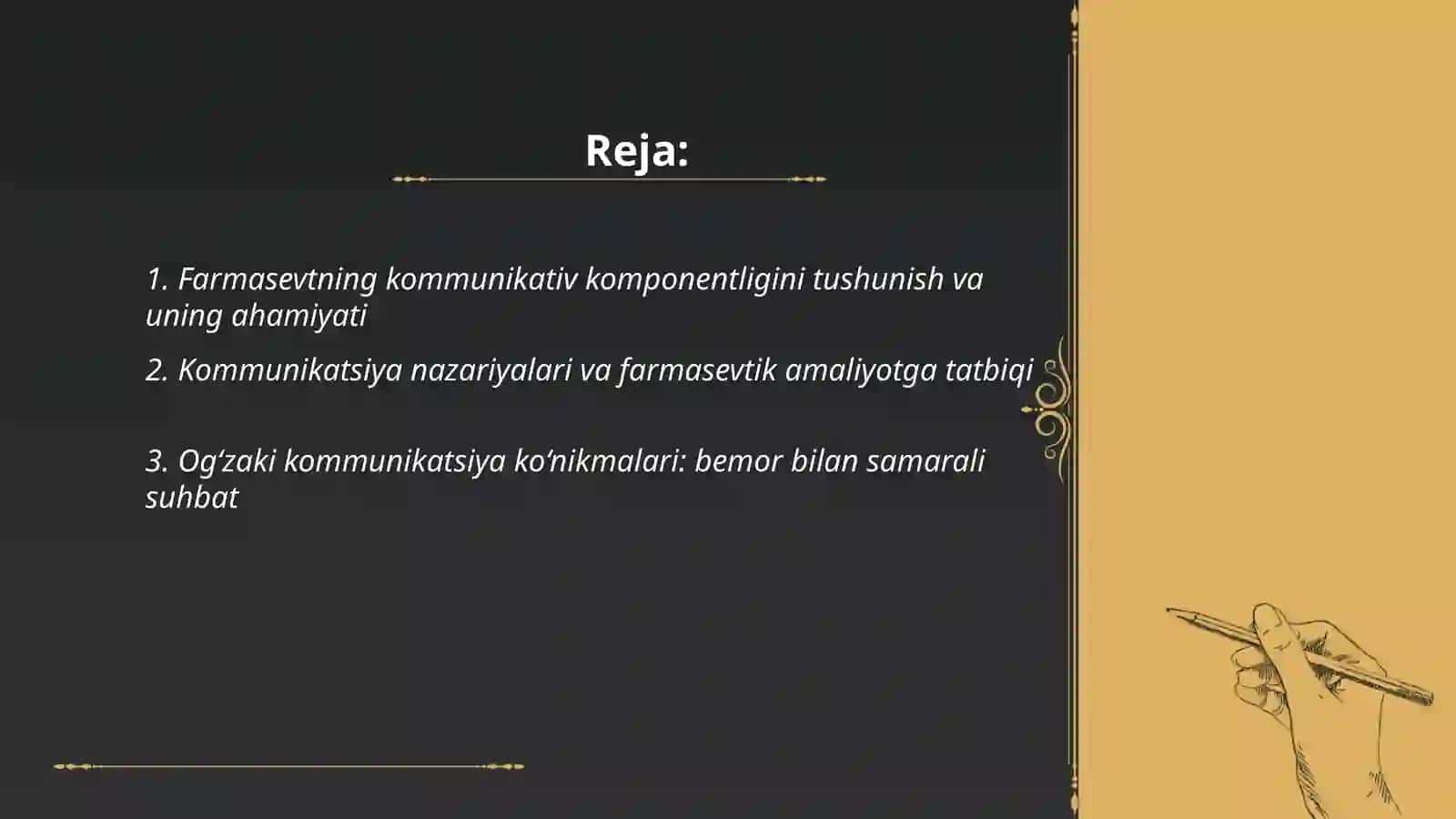 Reja:

1. Farmasevtning kommunikativ komponentligini tushunish va uning ahamiyati

2. Kommunikatsiya nazariyalari va farmasevtik amaliyotga tatbiqi

3. Og‘zaki kommunikatsiya ko‘nikmalari: bemor bilan samarali suhbat